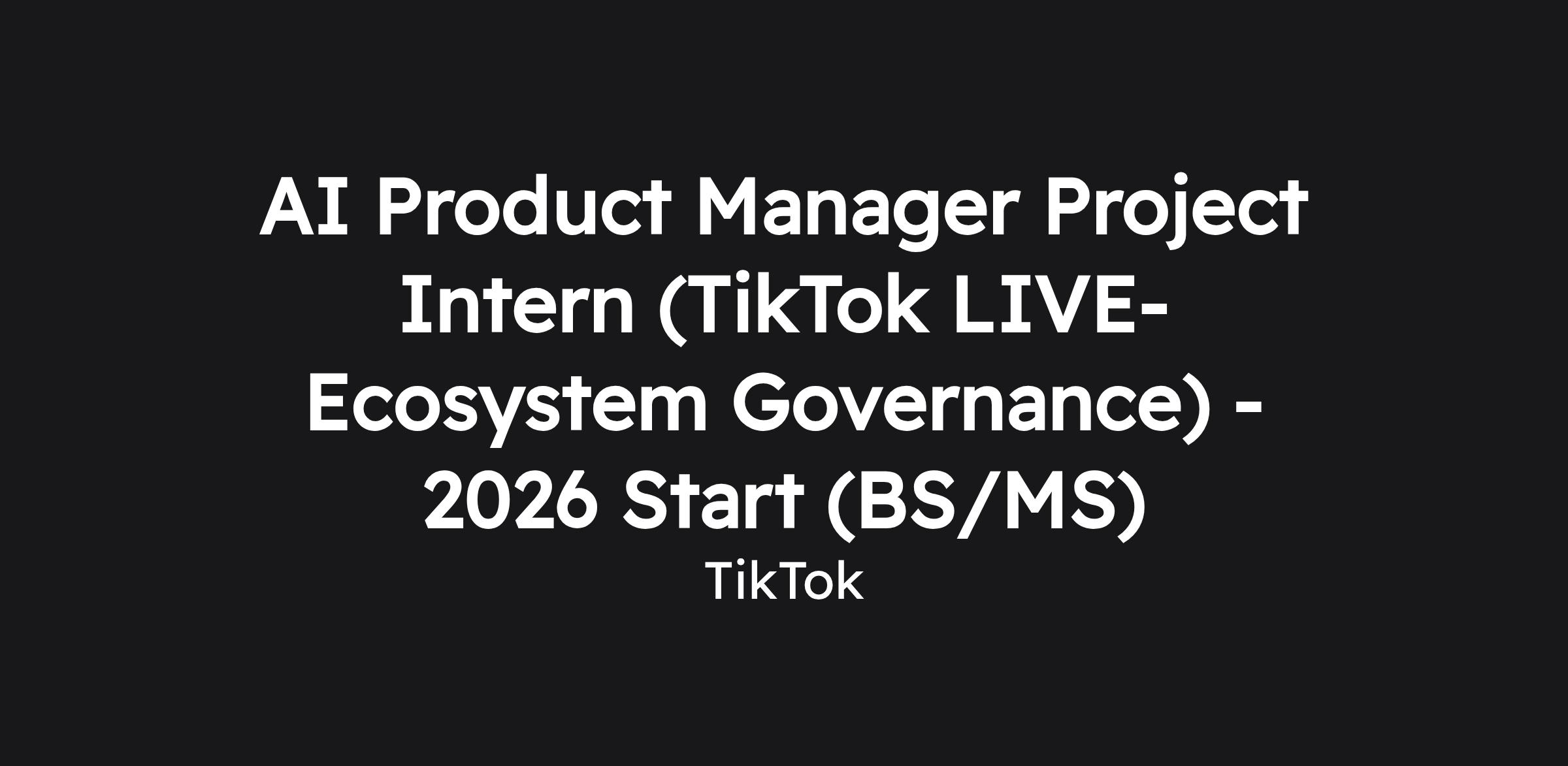 AI Product Manager Project Intern (TikTok LIVE-Ecosystem Governance) - 2026 Start (BS/MS)

TikTok